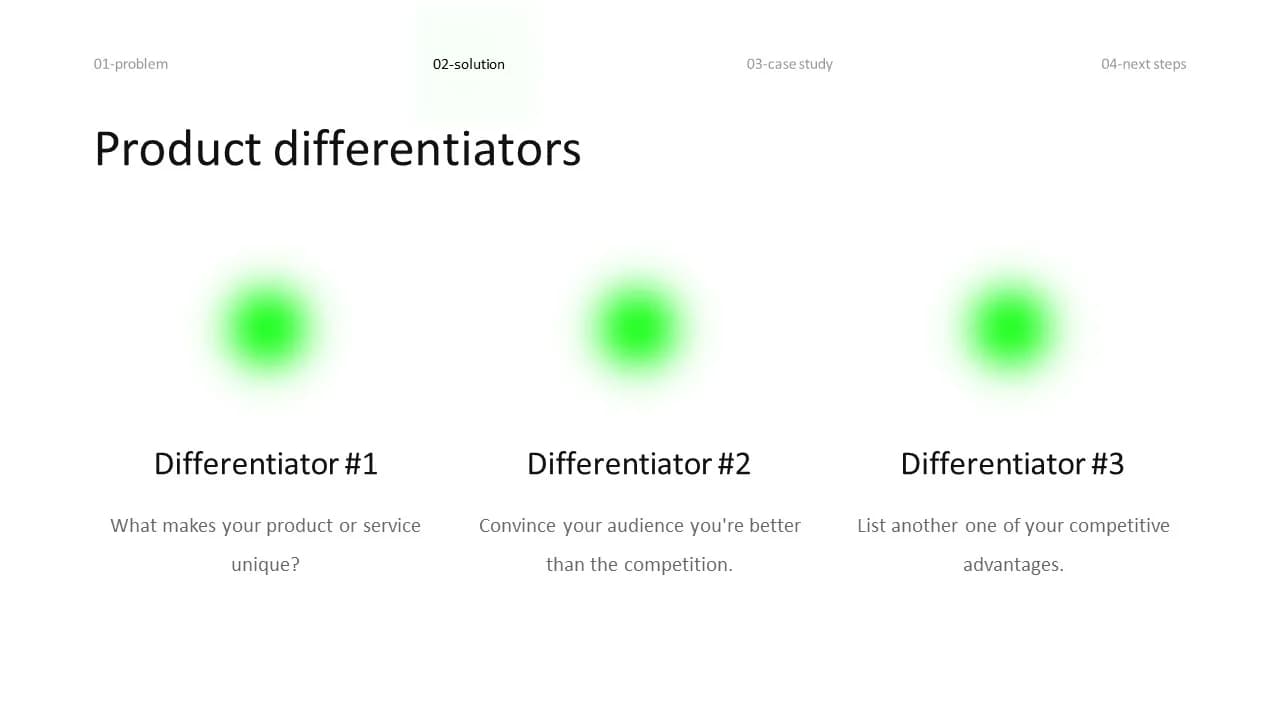 01-problem

02-solution

03-case study

04-next steps

Product differentiators

Differentiator #1

What makes your product or service unique?

Differentiator #2

Convince your audience you're better than the competition.

Differentiator #3

List another one of your competitive advantages.